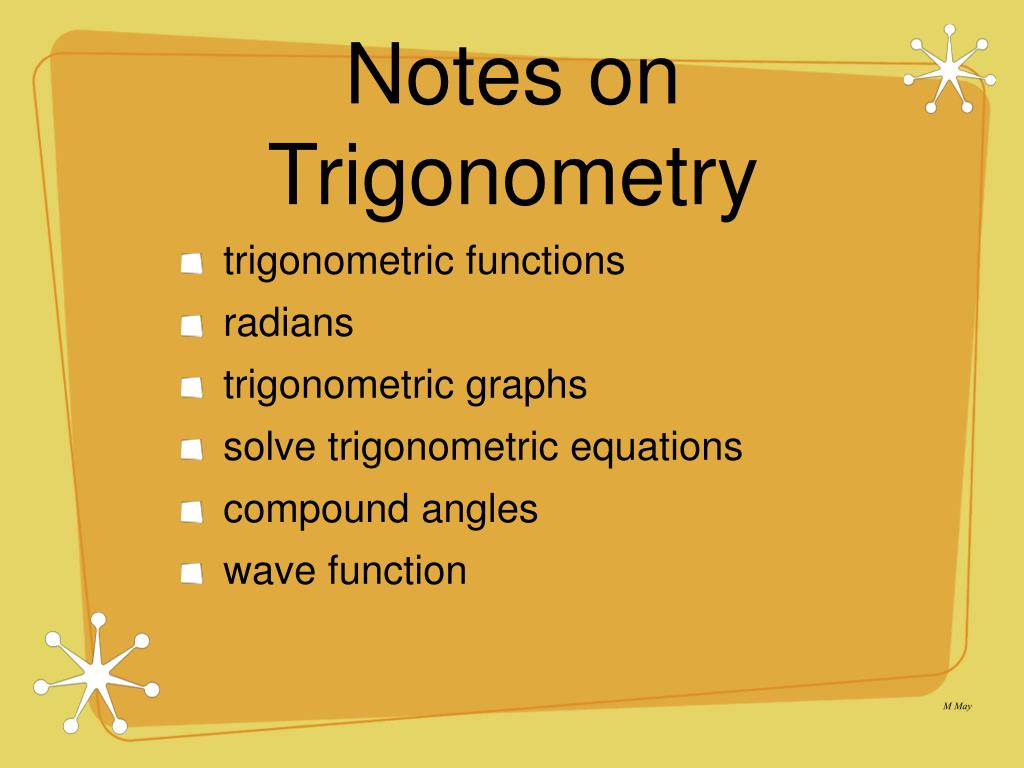 Notes on Trigonometry

- trigonometric functions
- radians
- trigonometric graphs
- solve trigonometric equations
- compound angles
- wave function

M May